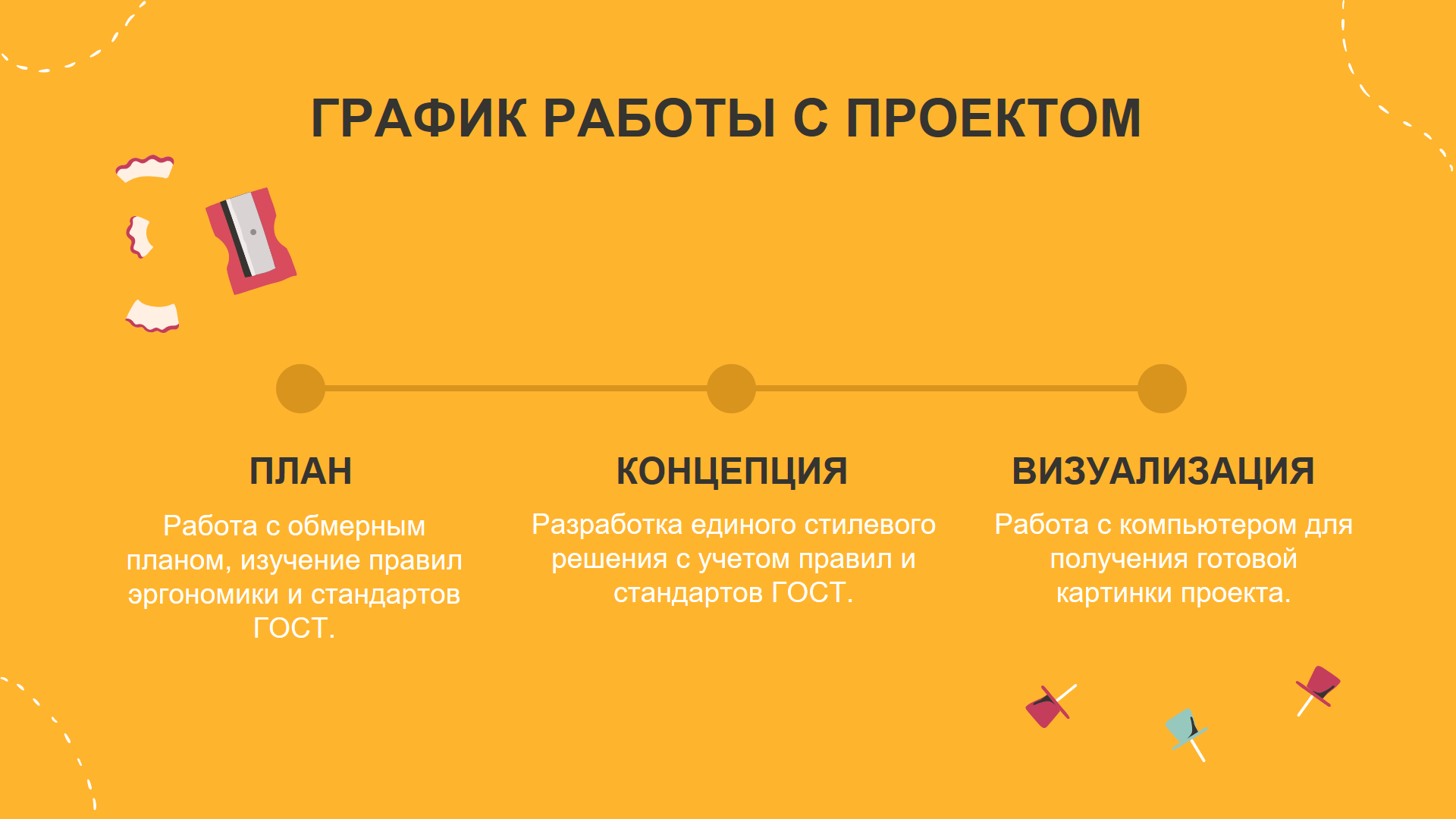 ГРАФИК РАБОТЫ С ПРОЕКТОМ

ПЛАН

Работа с обмерным планом, изучение правил эргономики и стандартов ГОСТ.

КОНЦЕПЦИЯ

Разработка единого стилевого решения с учетом правил и стандартов ГОСТ.

ВИЗУАЛИЗАЦИЯ

Работа с компьютером для получения готовой картинки проекта.